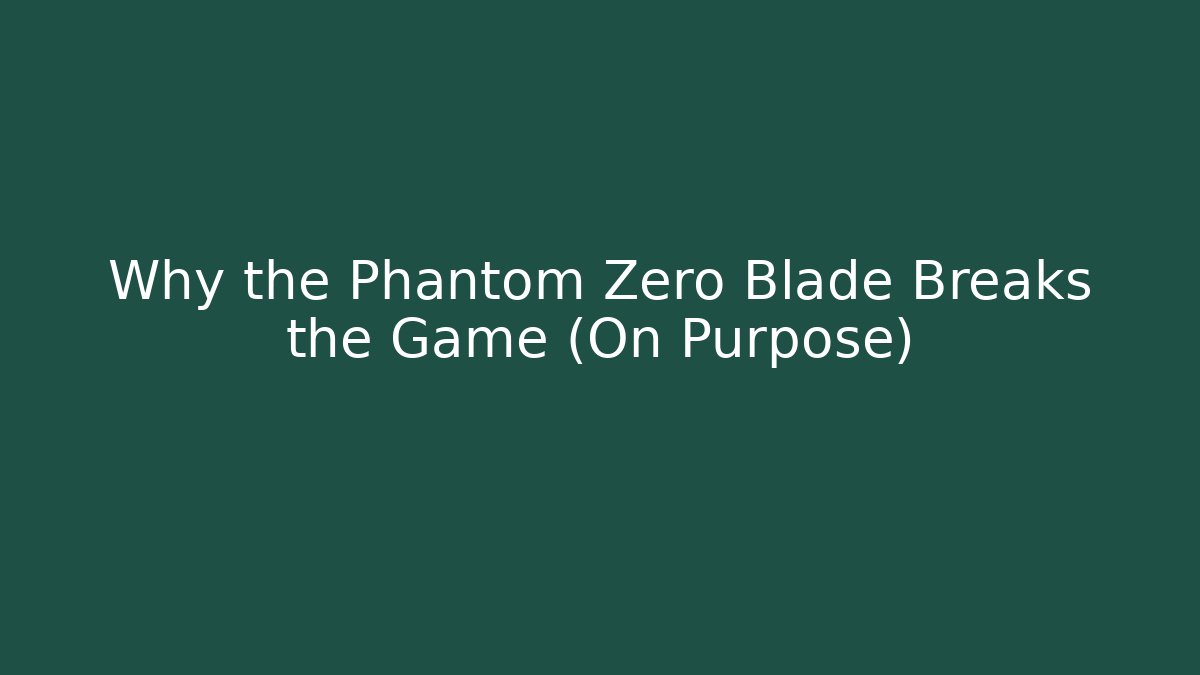 Why the Phantom Zero Blade Breaks the Game (On Purpose)